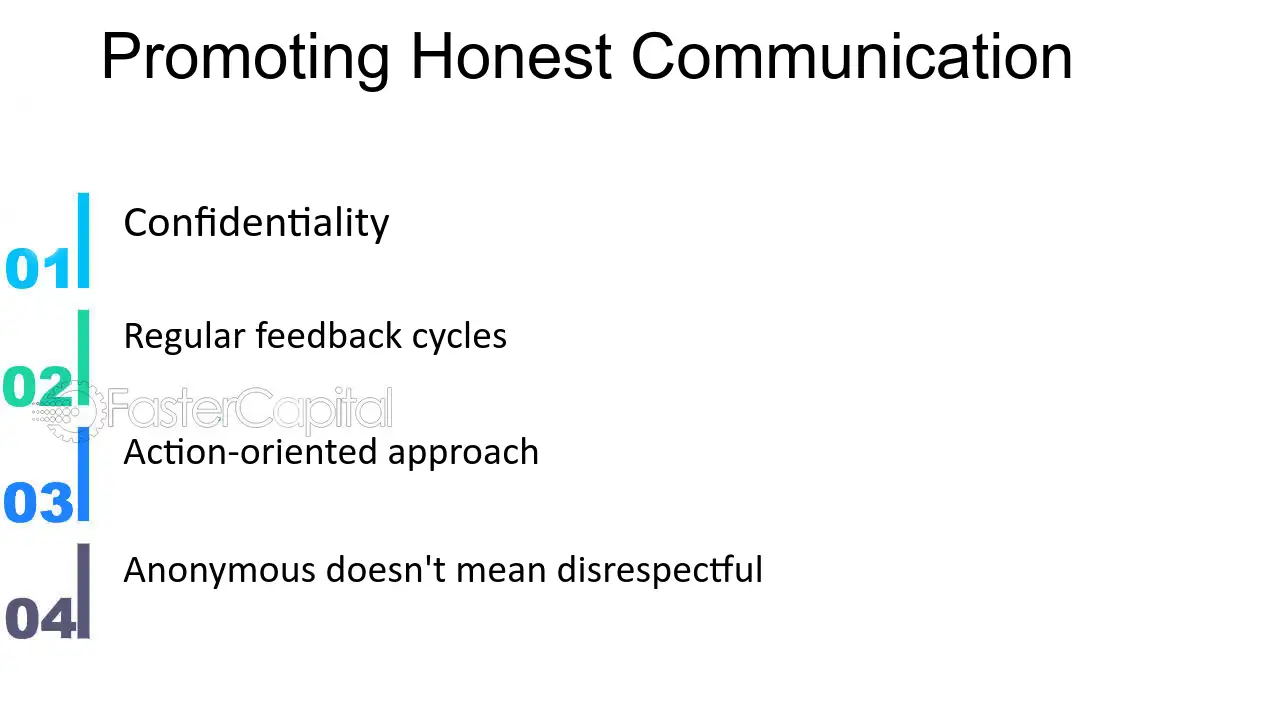 Promoting Honest Communication

01 Confidentiality

02 Regular feedback cycles

FasterCapital

03 Action-oriented approach

04 Anonymous doesn't mean disrespectful